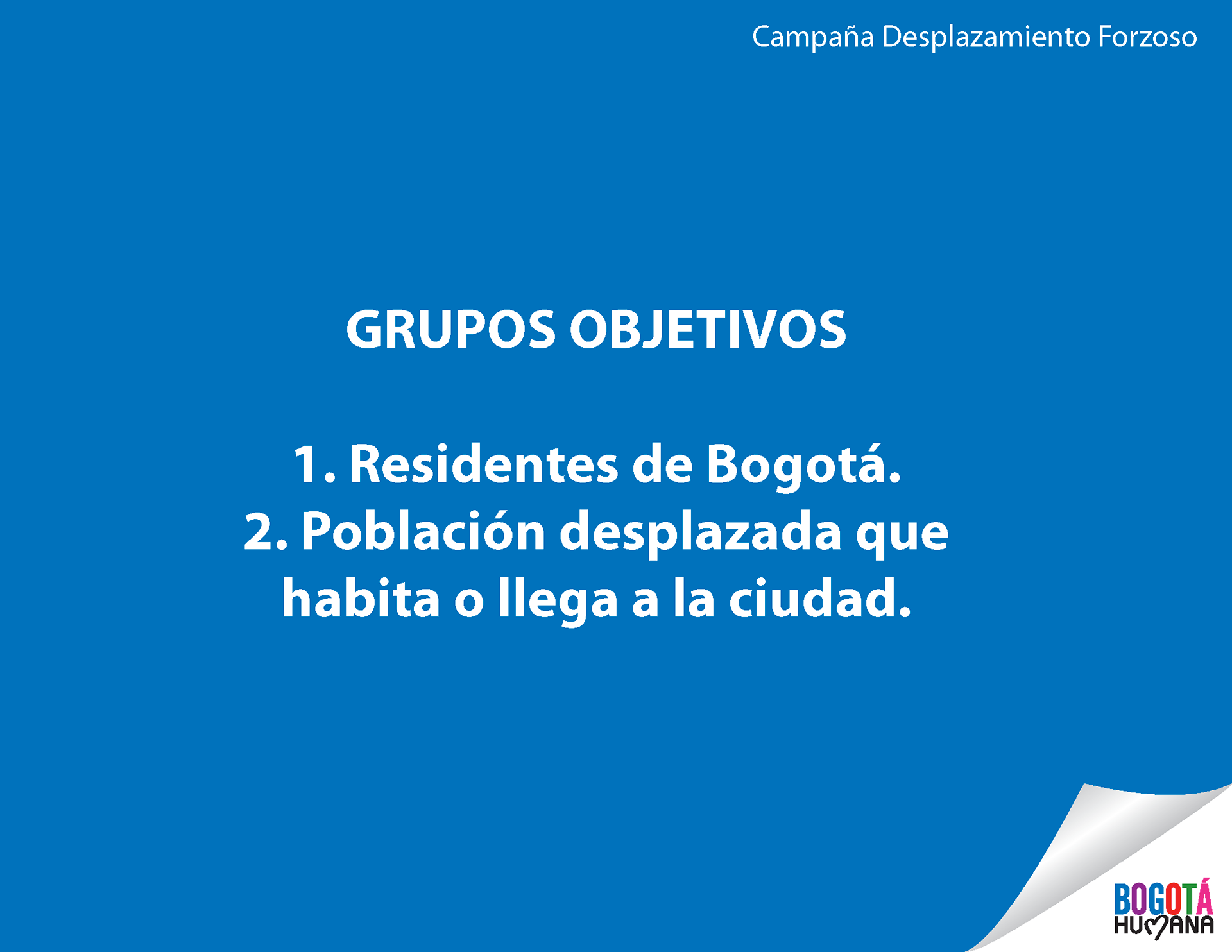 Campaña Desplazamiento Forzoso

GRUPOS OBJETIVOS

1. Residentes de Bogotá.
2. Población desplazada que habita o llega a la ciudad.

BOGOTÁ HUMANA